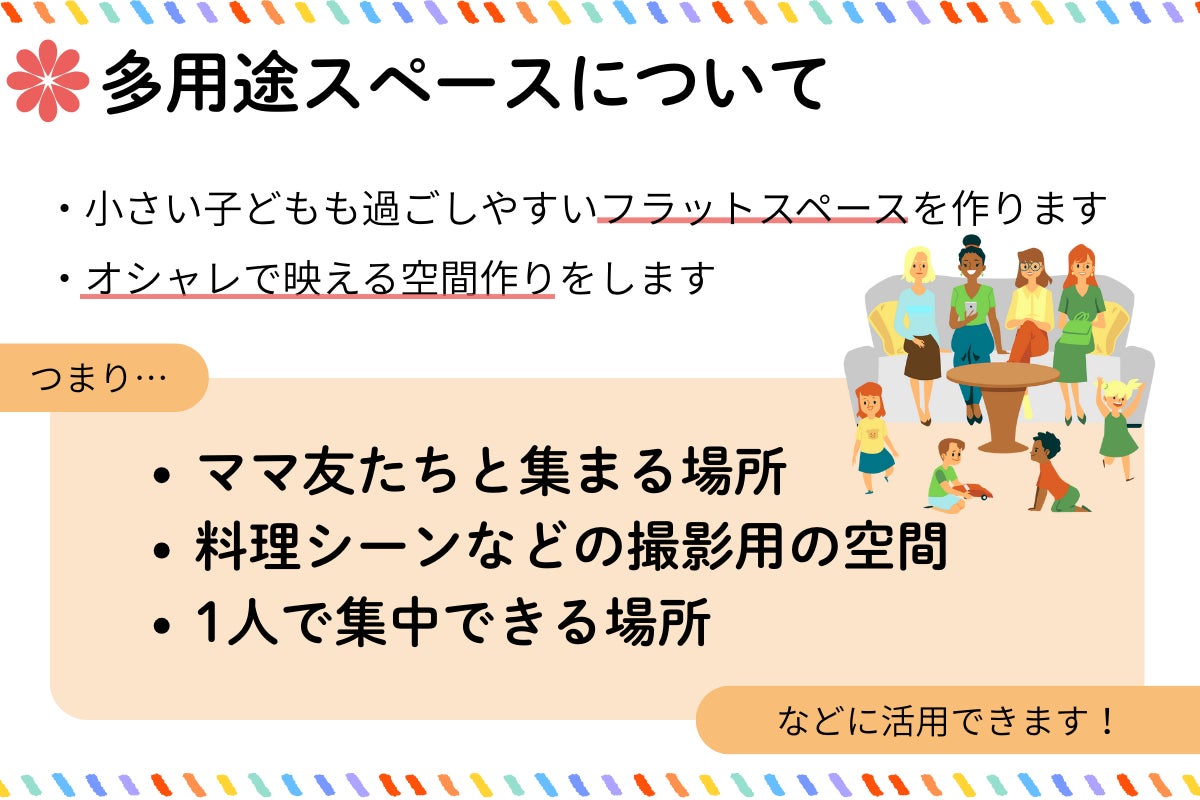 多用途スペースについて

・小さい子どもも過ごしやすいフラットスペースを作ります

・オシャレで映える空間作りをします

つまり…

• ママ友たちと集まる場所
• 料理シーンなどの撮影用の空間
• 1人で集中できる場所

などに活用できます！